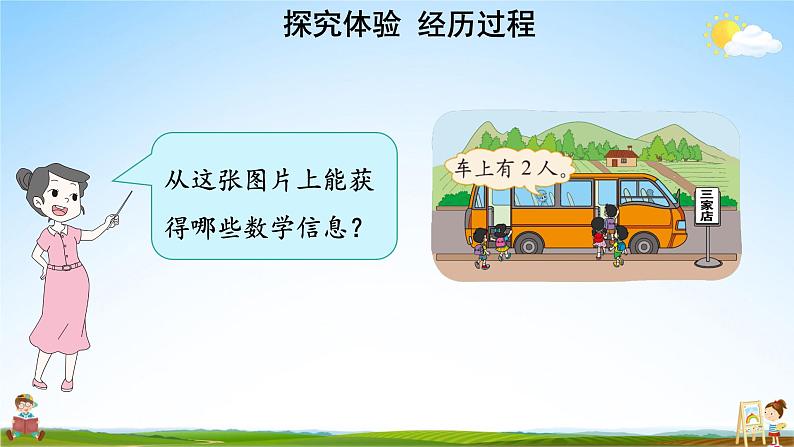 探究体验 经历过程

从这张图片上能获得哪些数学信息？

车上有2人。

三家店